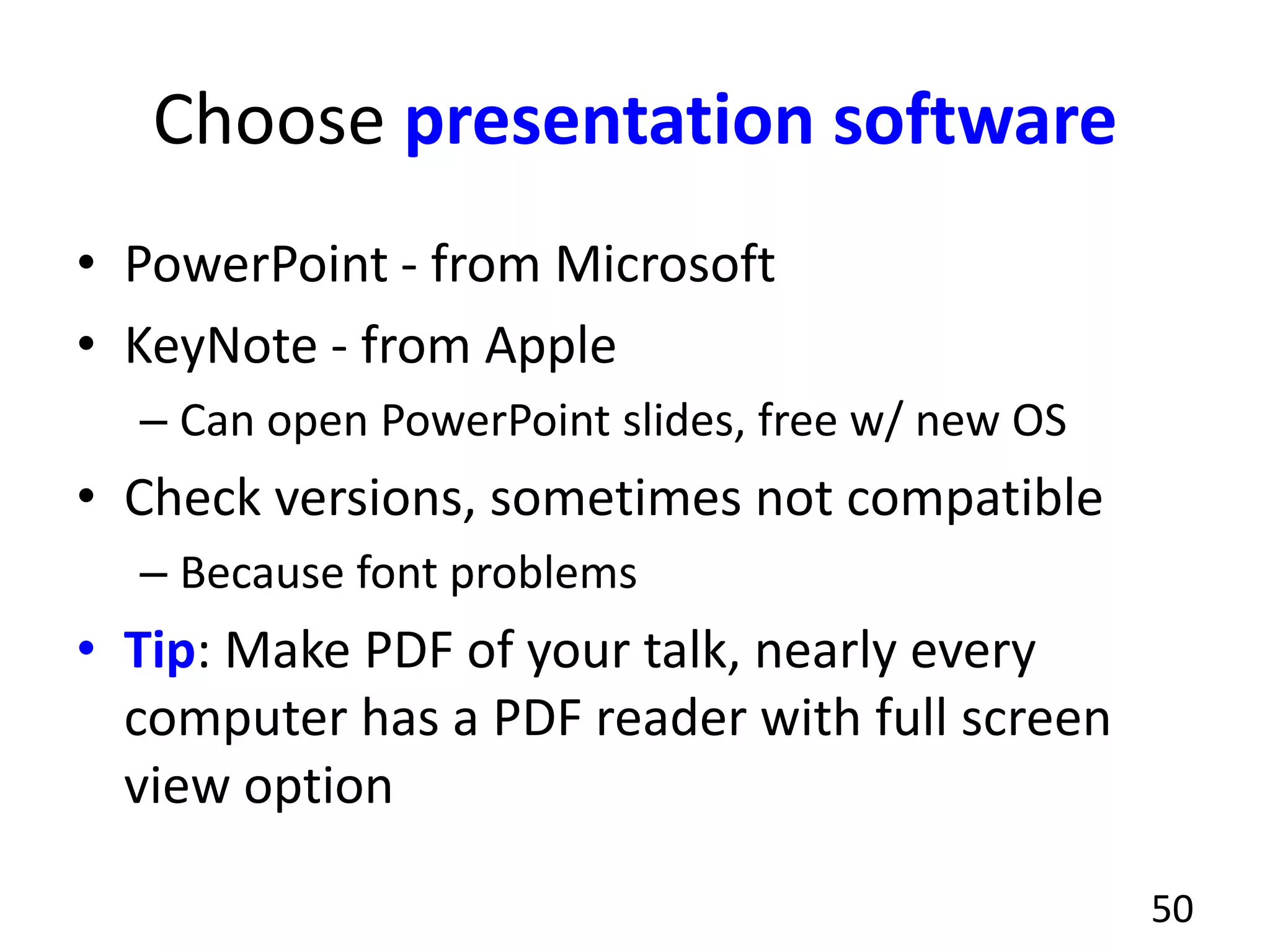 Choose presentation software

• PowerPoint - from Microsoft
• KeyNote - from Apple
– Can open PowerPoint slides, free w/ new OS
• Check versions, sometimes not compatible
– Because font problems
• Tip: Make PDF of your talk, nearly every computer has a PDF reader with full screen view option

50